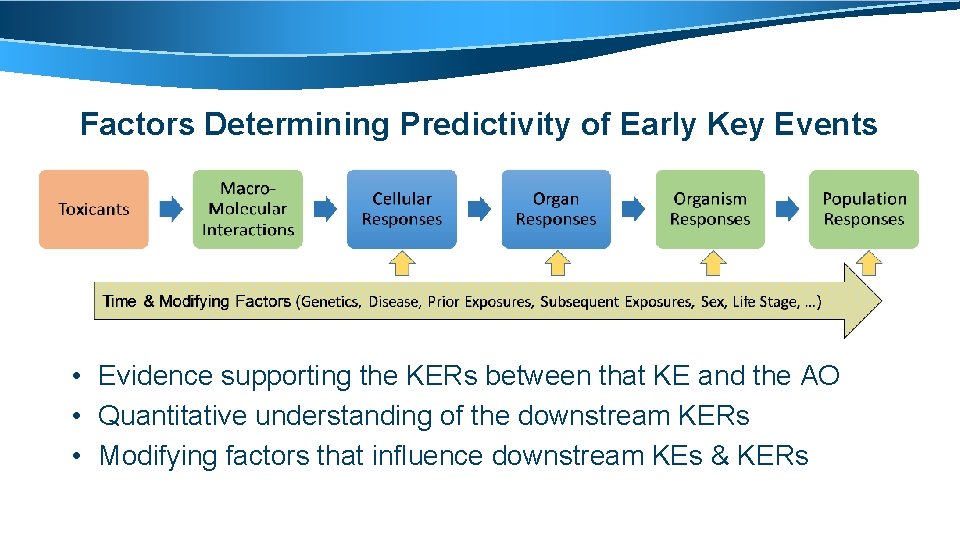 Factors Determining Predictivity of Early Key Events

Toxicants

Macro-Molecular Interactions

Cellular Responses

Organ Responses

Organism Responses

Population Responses

Time & Modifying Factors (Genetics, Disease, Prior Exposures, Subsequent Exposures, Sex, Life Stage, …)

• Evidence supporting the KERs between that KE and the AO
• Quantitative understanding of the downstream KERs
• Modifying factors that influence downstream KEs & KERs